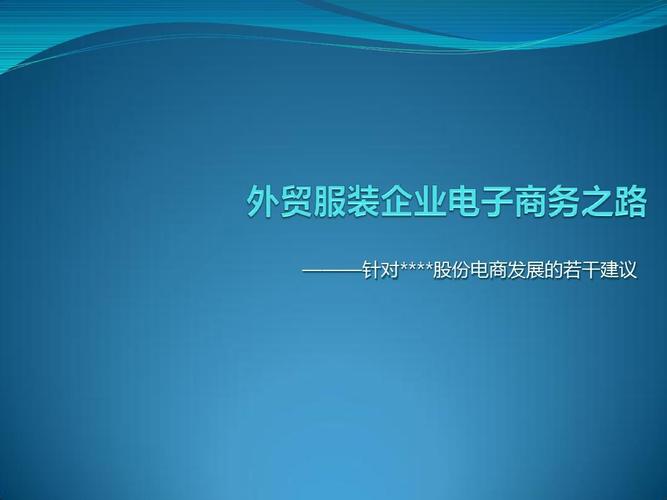 外贸服装企业电子商务之路

———针对****股份电商发展的若干建议